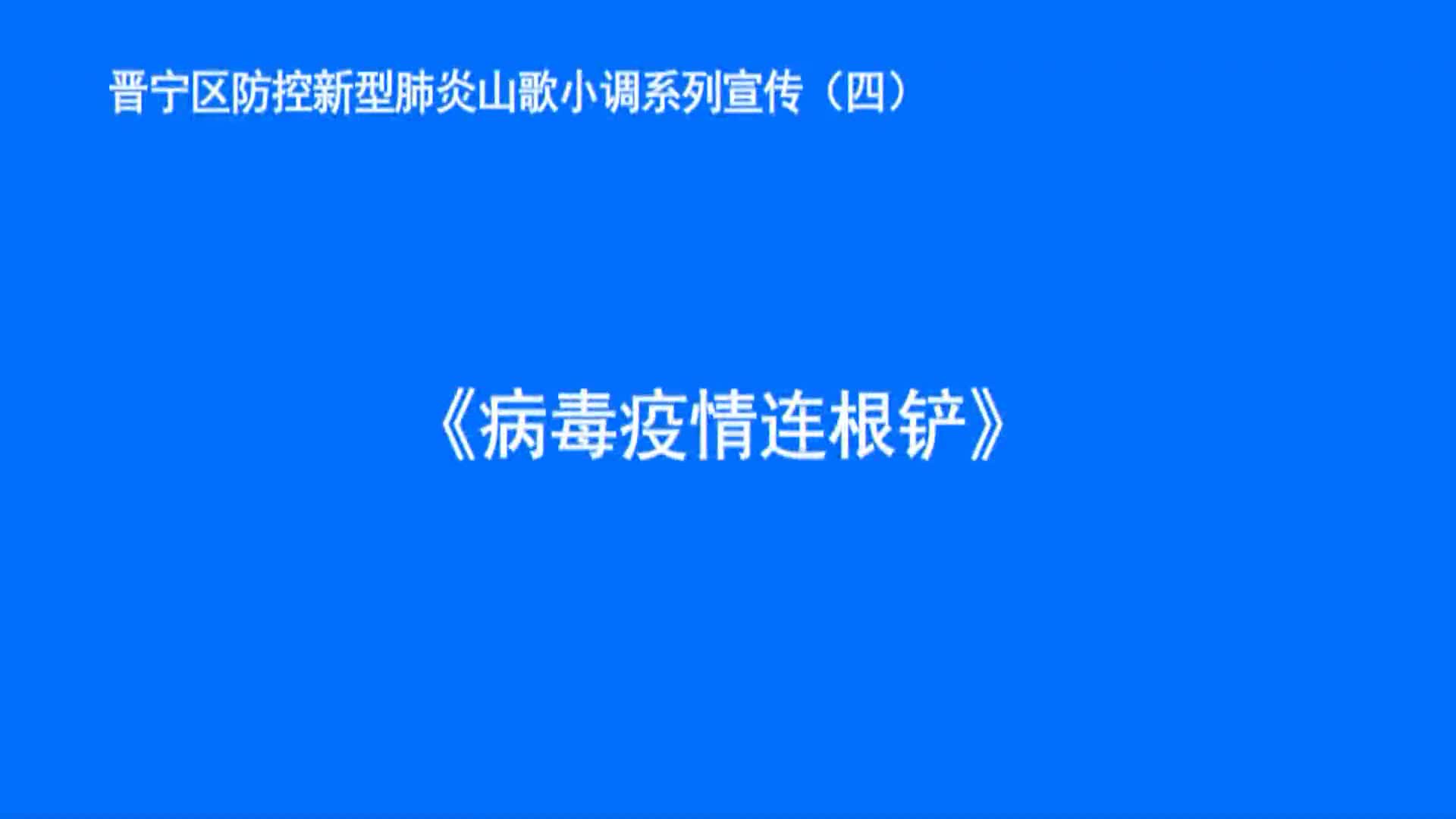 晋宁区防控新型肺炎山歌小调系列宣传（四）

《病毒疫情连根铲》